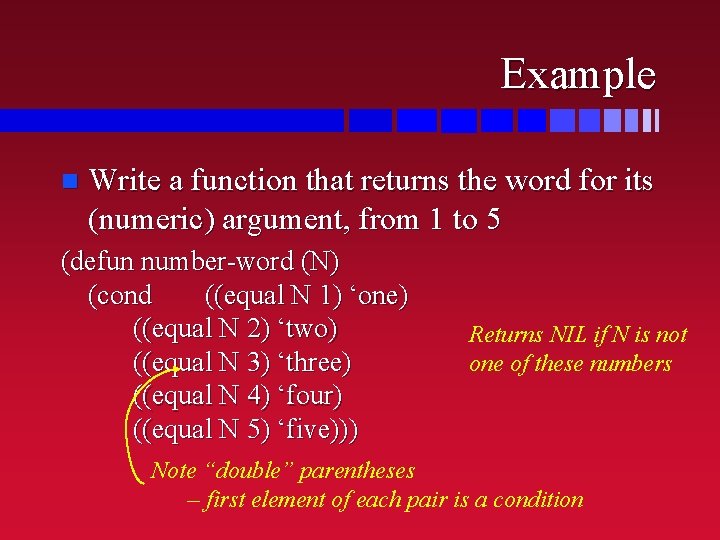 Example

Write a function that returns the word for its (numeric) argument, from 1 to 5

(defun number-word (N)
(cond ((equal N 1) ‘one)
((equal N 2) ‘two)
((equal N 3) ‘three)
((equal N 4) ‘four)
((equal N 5) ‘five)))

Returns NIL if N is not one of these numbers

Note “double” parentheses
– first element of each pair is a condition